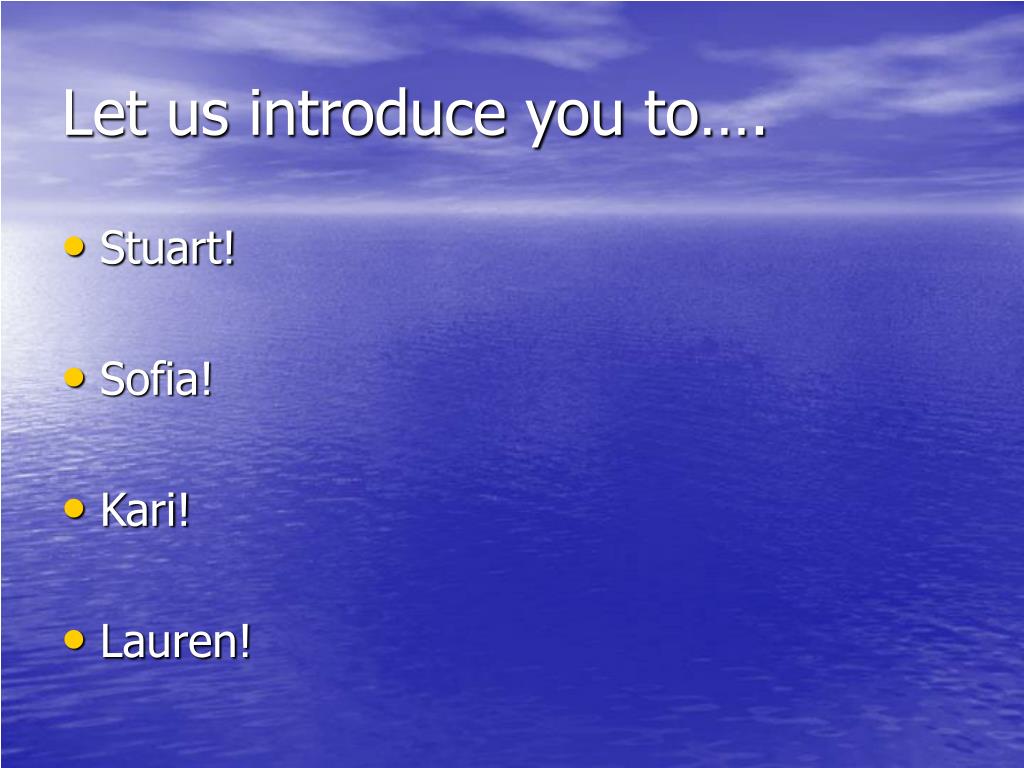 Let us introduce you to….

• Stuart!

• Sofia!

• Kari!

• Lauren!